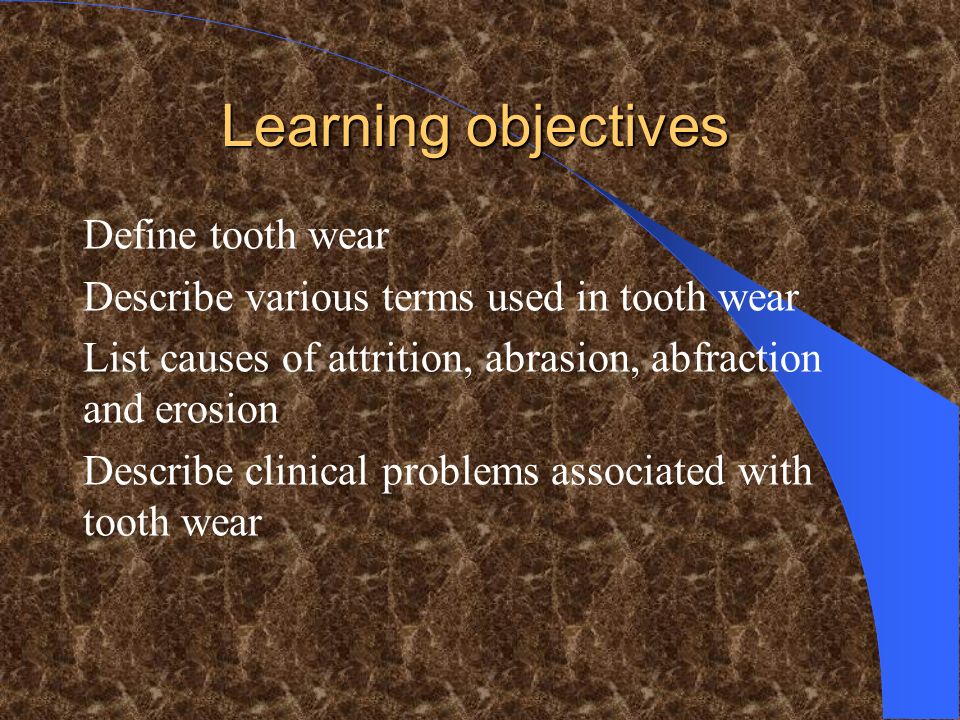 Learning objectives

Define tooth wear

Describe various terms used in tooth wear

List causes of attrition, abrasion, abfraction and erosion

Describe clinical problems associated with tooth wear